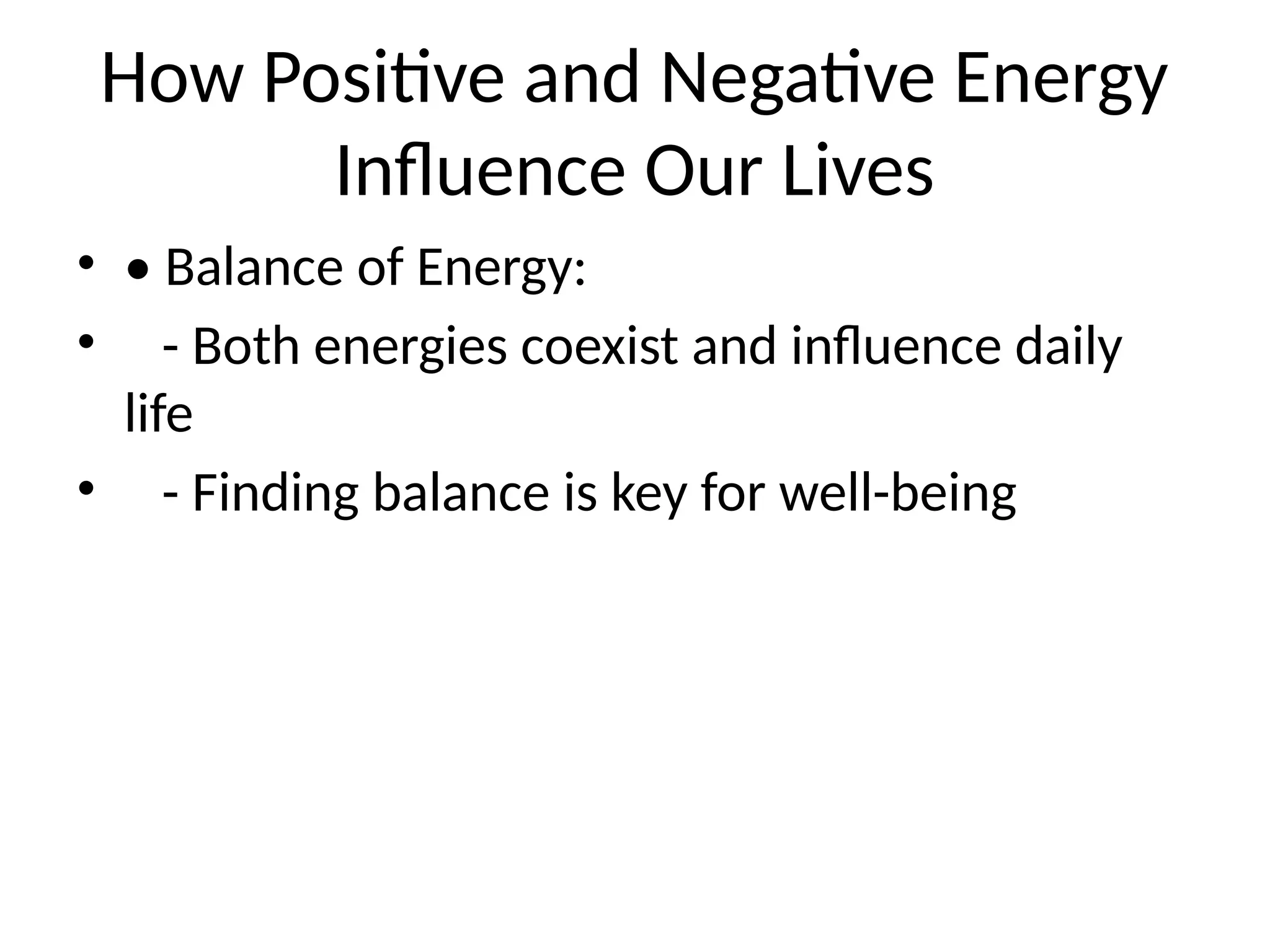 How Positive and Negative Energy Influence Our Lives

• • Balance of Energy:
•    - Both energies coexist and influence daily life
•    - Finding balance is key for well-being